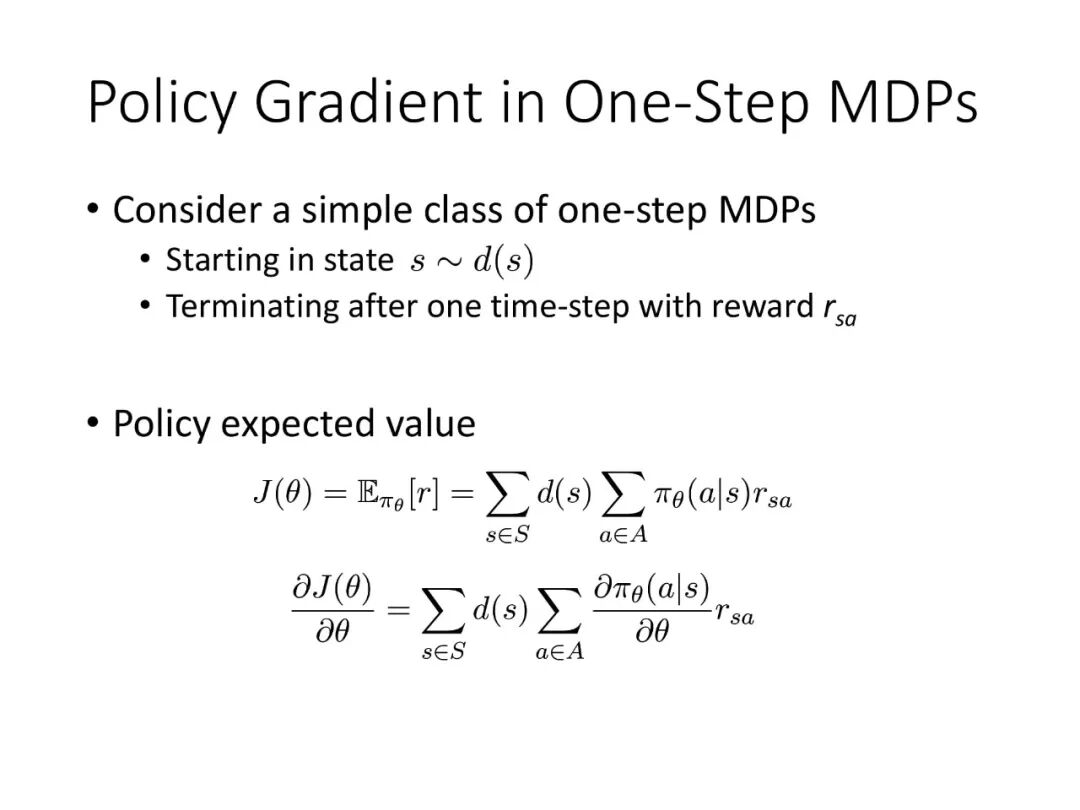 Policy Gradient in One-Step MDPs

• Consider a simple class of one-step MDPs
  • Starting in state $s \sim d(s)$
  • Terminating after one time-step with reward $r_{sa}$

• Policy expected value

$J(\theta) = \mathbb{E}_{\pi_\theta}[r] = \sum_{s \in S} d(s) \sum_{a \in A} \pi_\theta(a|s) r_{sa}$

$\frac{\partial J(\theta)}{\partial \theta} = \sum_{s \in S} d(s) \sum_{a \in A} \frac{\partial \pi_\theta(a|s)}{\partial \theta} r_{sa}$